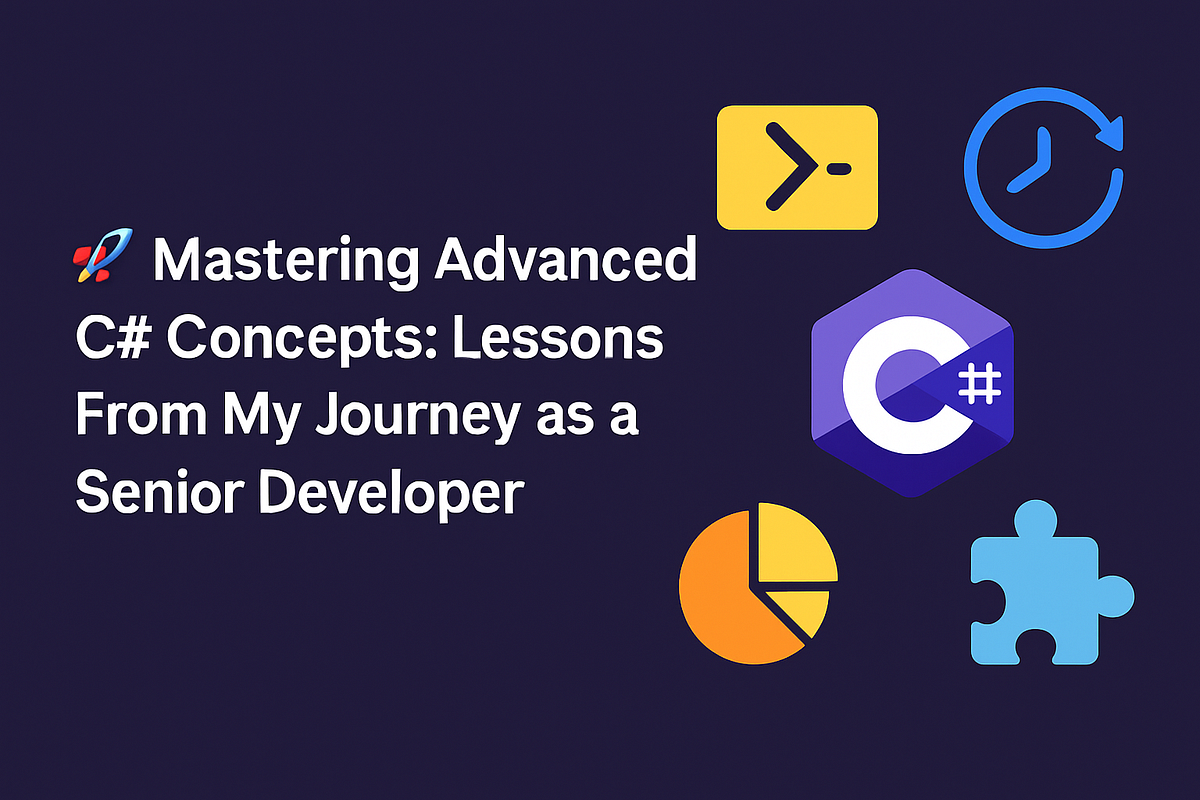 🚀 Mastering Advanced C# Concepts: Lessons From My Journey as a Senior Developer

C#